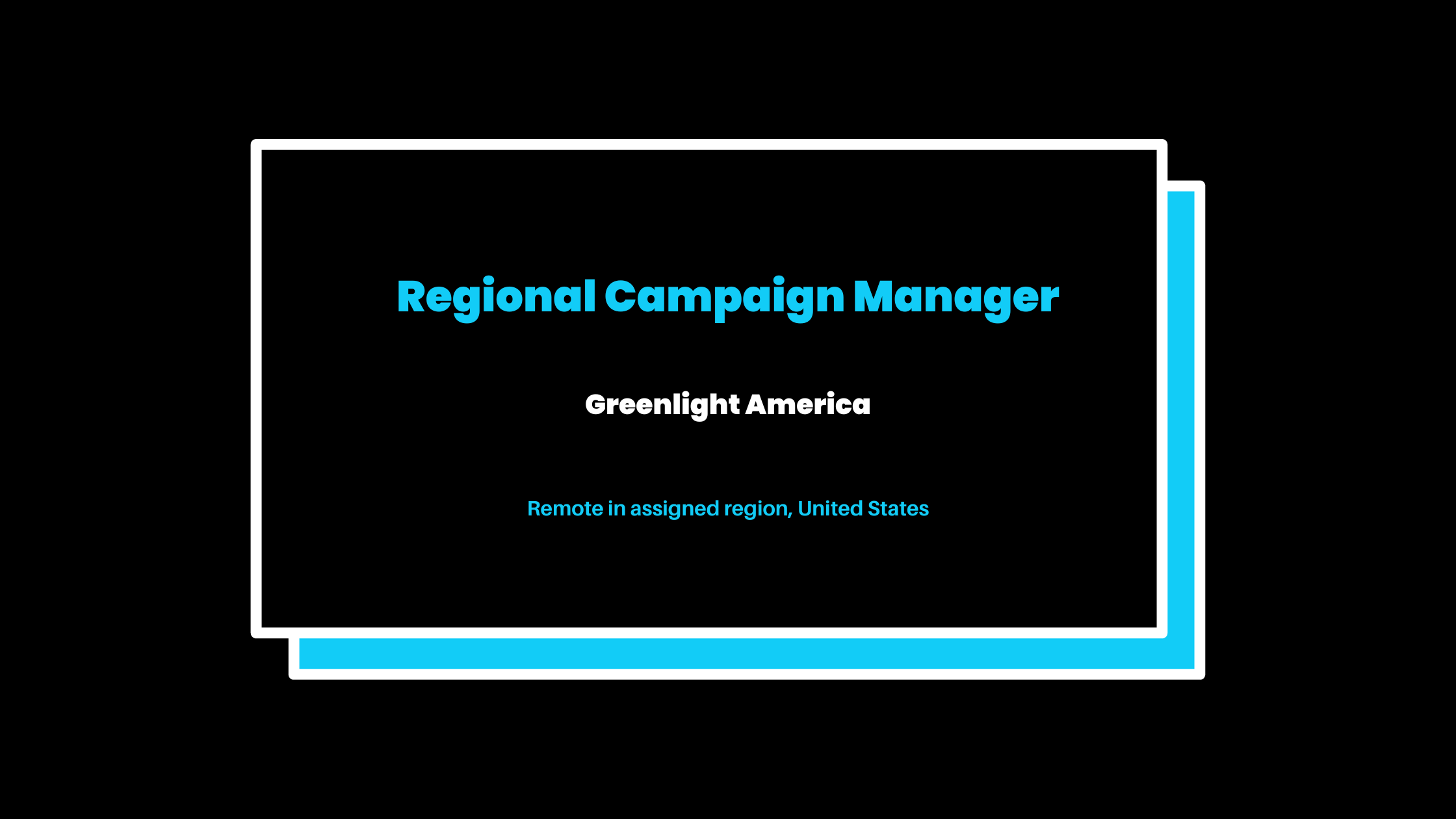 Regional Campaign Manager

Greenlight America

Remote in assigned region, United States